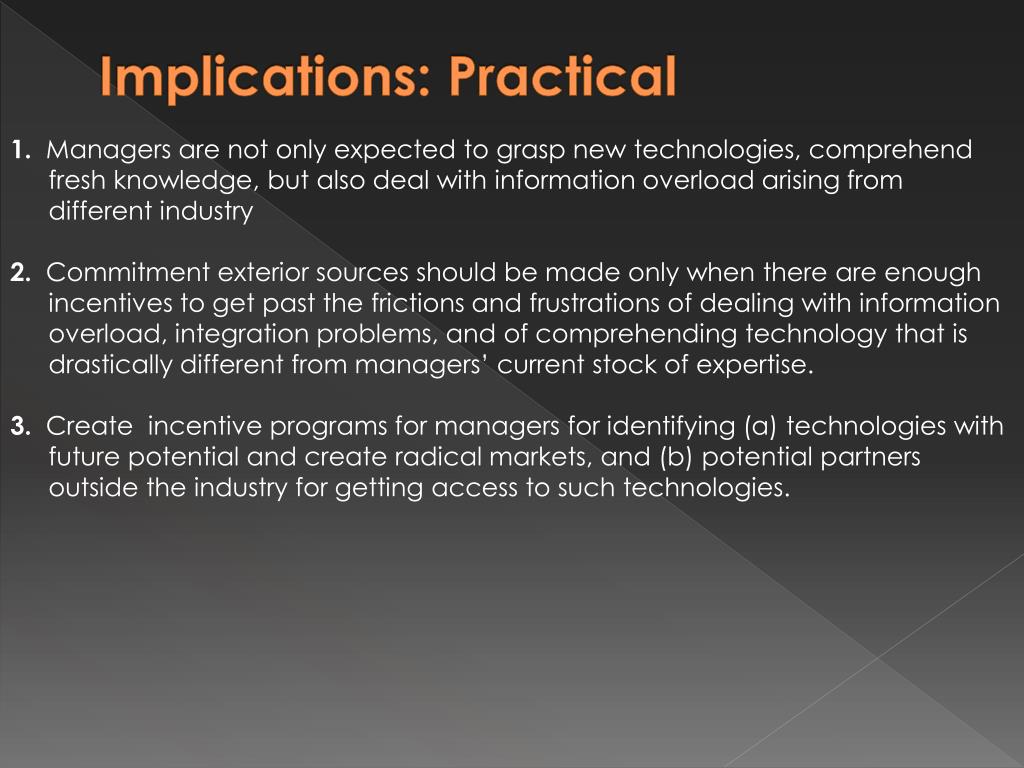 Implications: Practical

1. Managers are not only expected to grasp new technologies, comprehend fresh knowledge, but also deal with information overload arising from different industry

2. Commitment exterior sources should be made only when there are enough incentives to get past the frictions and frustrations of dealing with information overload, integration problems, and of comprehending technology that is drastically different from managers' current stock of expertise.

3. Create incentive programs for managers for identifying (a) technologies with future potential and create radical markets, and (b) potential partners outside the industry for getting access to such technologies.